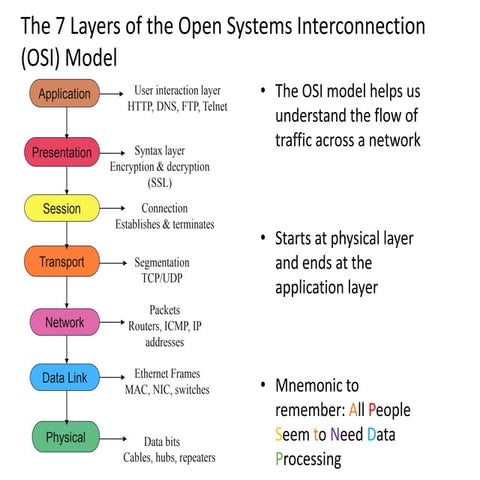 The 7 Layers of the Open Systems Interconnection (OSI) Model

Application
User interaction layer
HTTP, DNS, FTP, Telnet

Presentation
Syntax layer
Encryption & decryption (SSL)

Session
Connection
Establishes & terminates

Transport
Segmentation
TCP/UDP

Network
Packets
Routers, ICMP, IP addresses

Data Link
Ethernet Frames
MAC, NIC, switches

Physical
Data bits
Cables, hubs, repeaters

• The OSI model helps us understand the flow of traffic across a network

• Starts at physical layer and ends at the application layer

• Mnemonic to remember: All People Seem to Need Data Processing